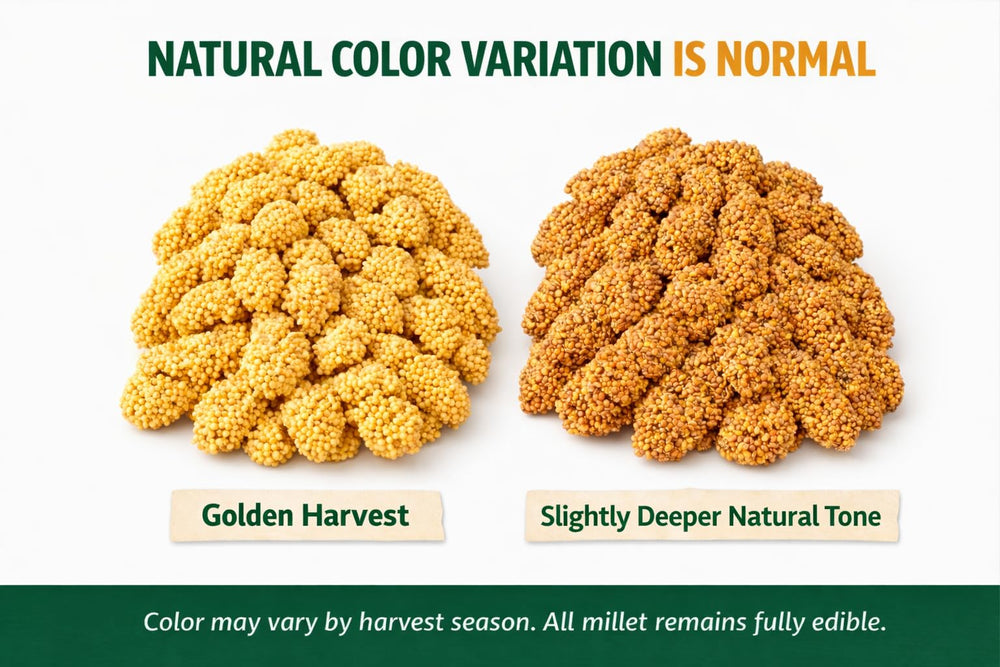 NATURAL COLOR VARIATION IS NORMAL

Golden Harvest

Slightly Deeper Natural Tone

Color may vary by harvest season. All millet remains fully edible.